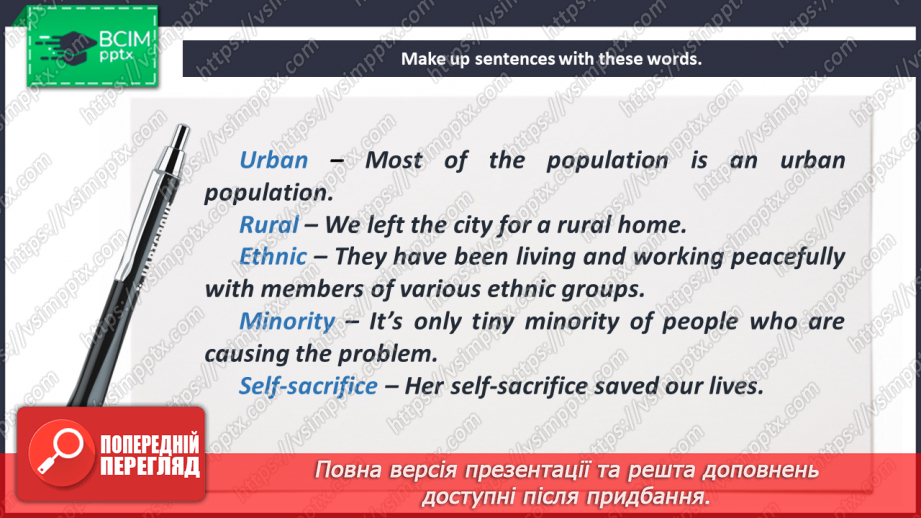 ВСІМ pptx

Make up sentences with these words.

Urban – Most of the population is an urban population.
Rural – We left the city for a rural home.
Ethnic – They have been living and working peacefully with members of various ethnic groups.
Minority – It's only tiny minority of people who are causing the problem.
Self-sacrifice – Her self-sacrifice saved our lives.

ПОПЕРЕДНІЙ ПЕРЕГЛЯД

Повна версія презентації та решта доповнень доступні після придбання.

https://vsimpptx.com